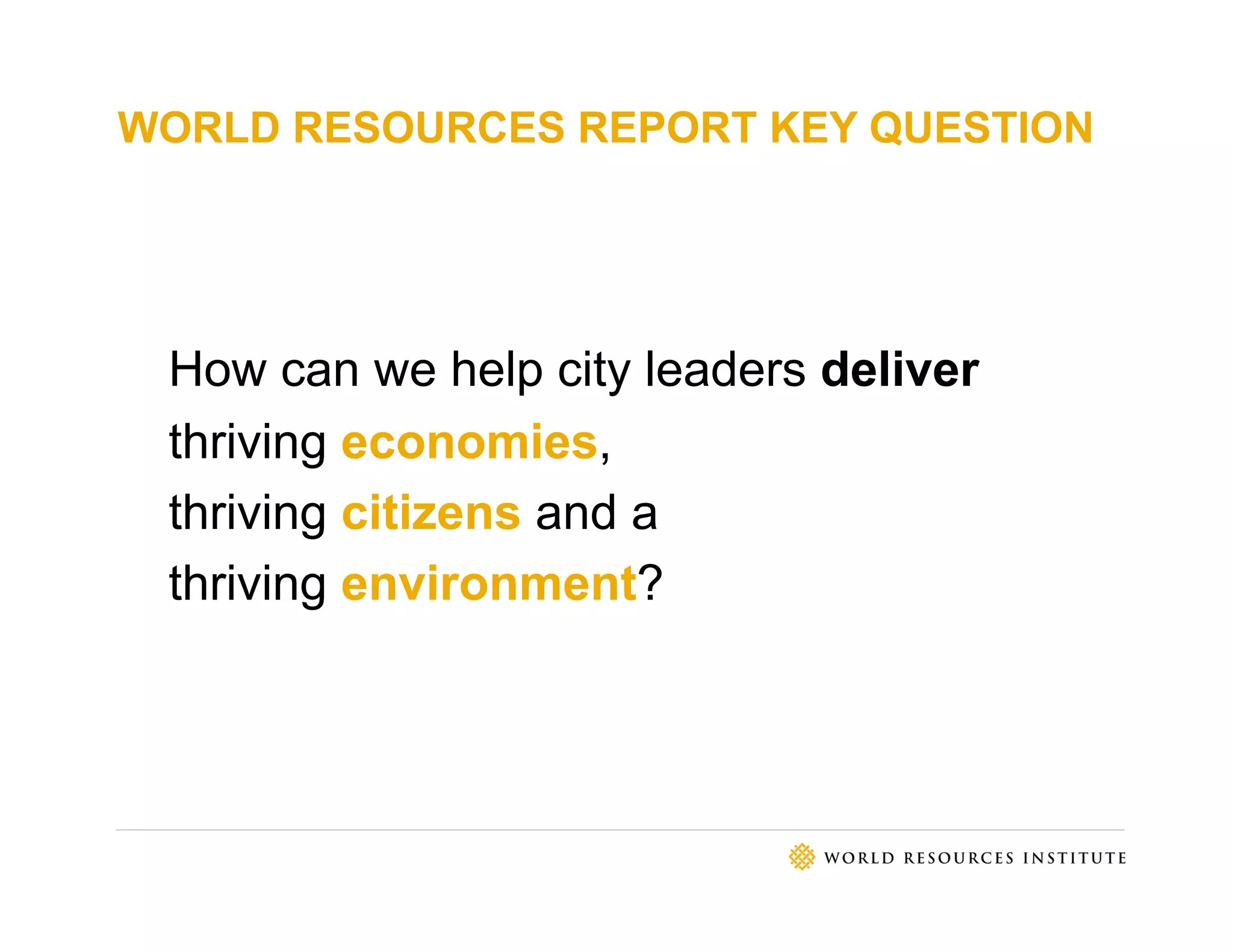 WORLD RESOURCES REPORT KEY QUESTION

How can we help city leaders deliver thriving economies, thriving citizens and a thriving environment?

WORLD RESOURCES INSTITUTE